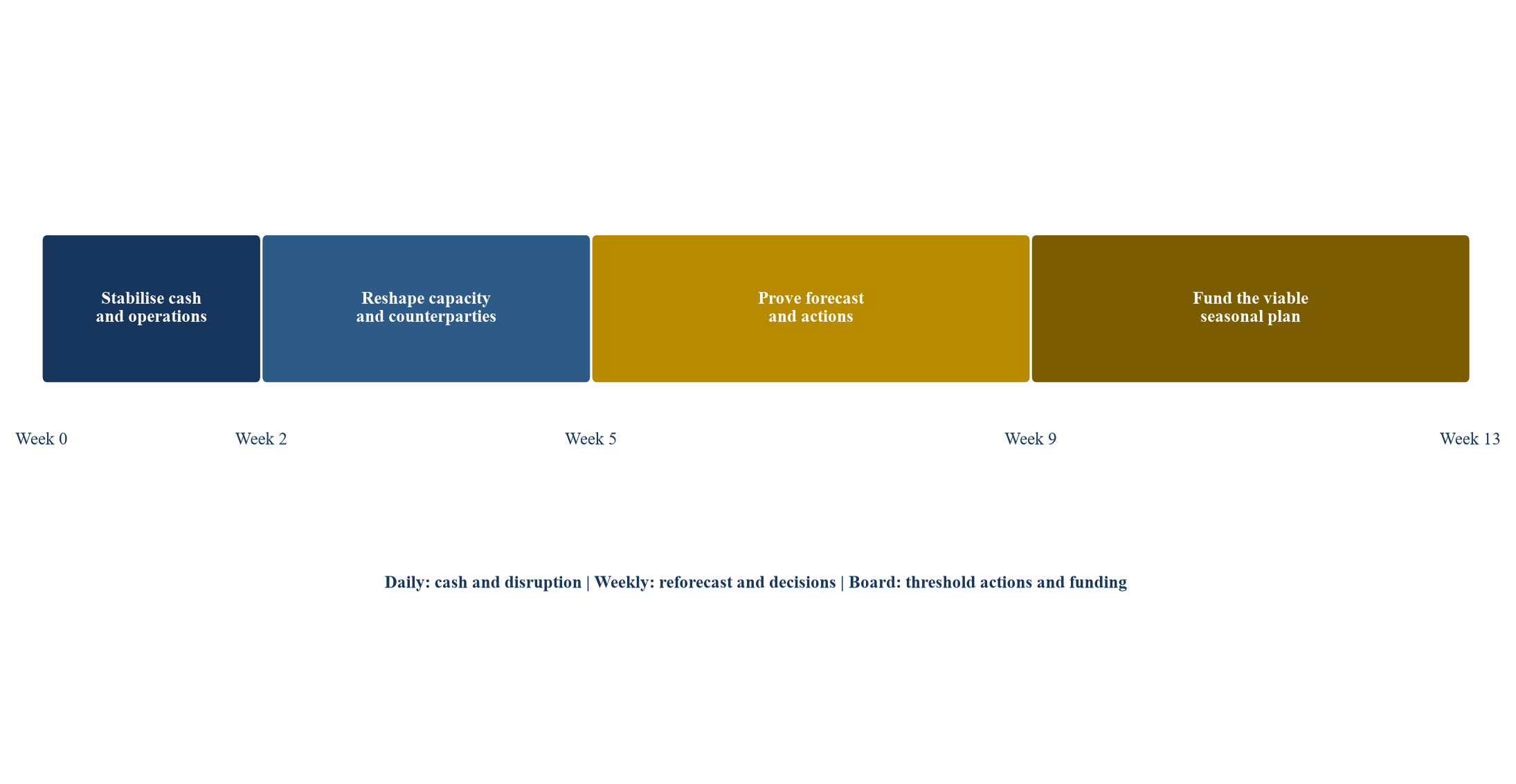 Stabilise cash and operations

Reshape capacity and counterparties

Prove forecast and actions

Fund the viable seasonal plan

Week 0

Week 2

Week 5

Week 9

Week 13

Daily: cash and disruption | Weekly: reforecast and decisions | Board: threshold actions and funding